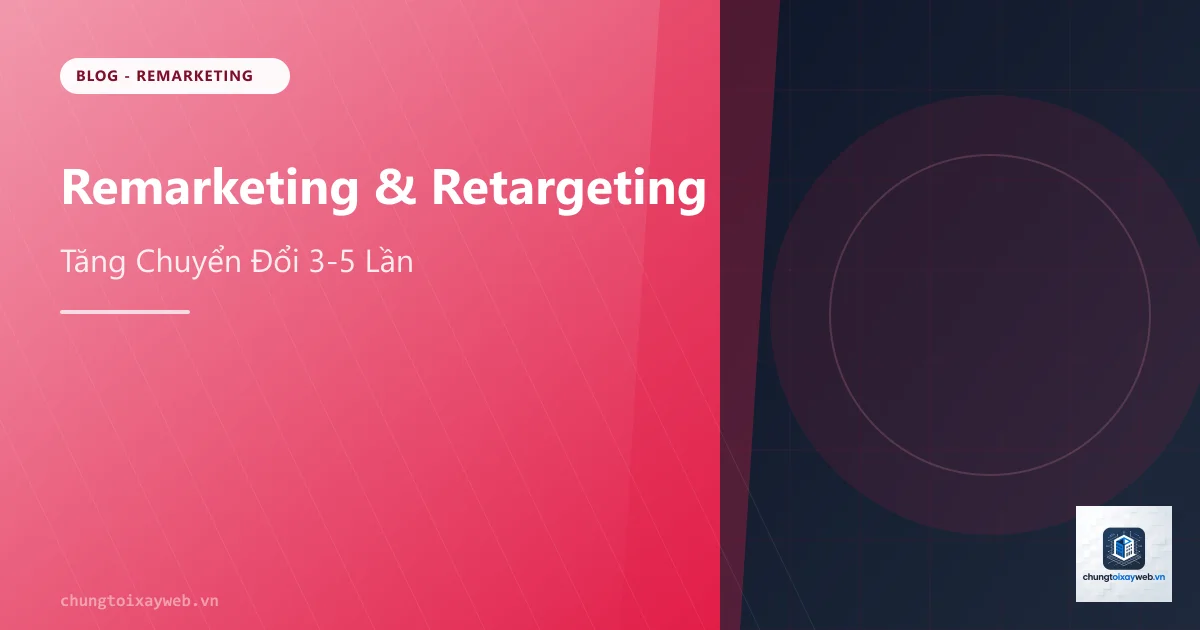 BLOG - REMARKETING

Remarketing & Retargeting

Tăng Chuyển Đổi 3-5 Lần

chungtoixayweb.vn

chungtoixayweb.vn